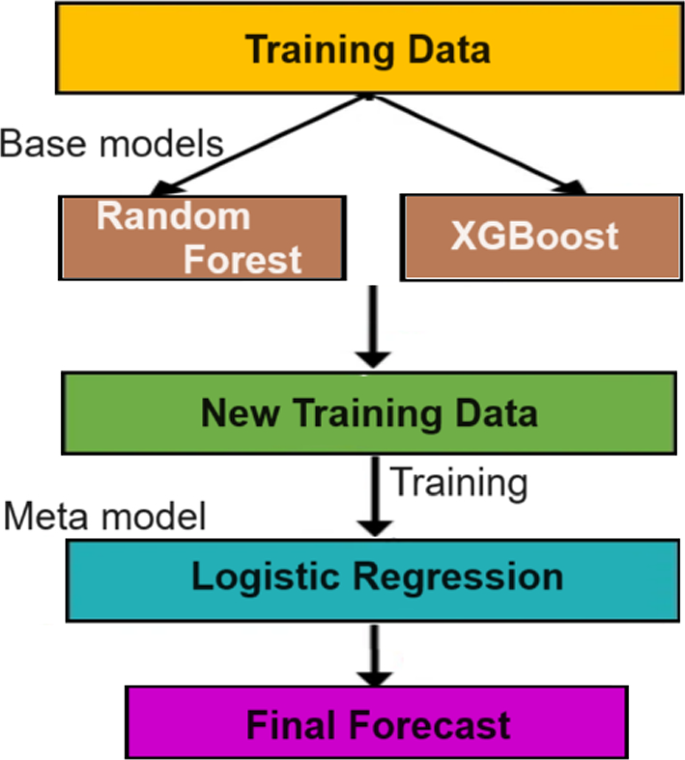 Training Data

Base models

Random Forest

XGBoost

New Training Data

Training

Meta model

Logistic Regression

Final Forecast